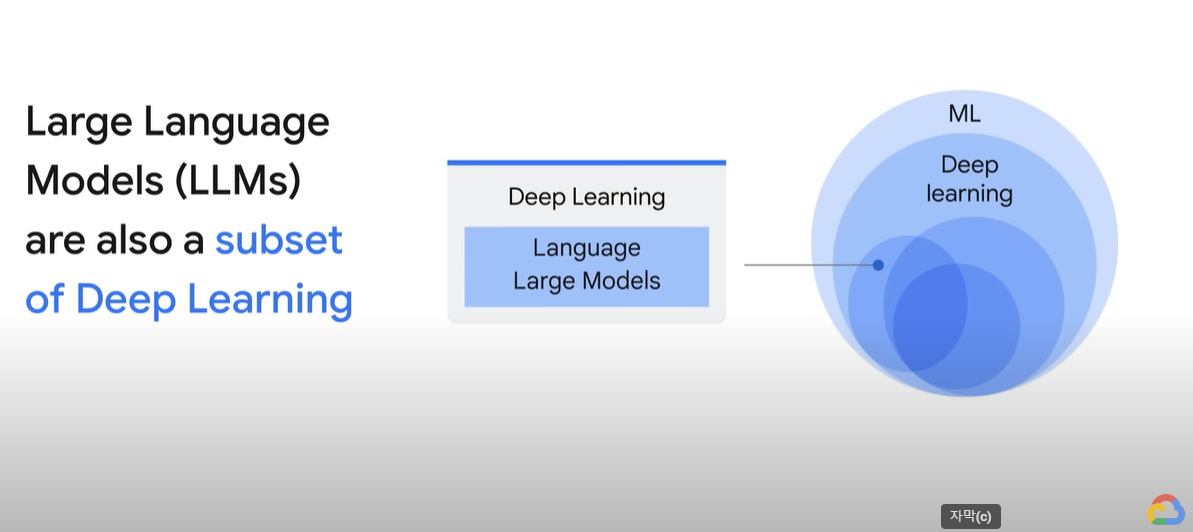 Large Language Models (LLMs) are also a subset of Deep Learning

Deep Learning

Language Large Models

ML

Deep learning

자막(c)